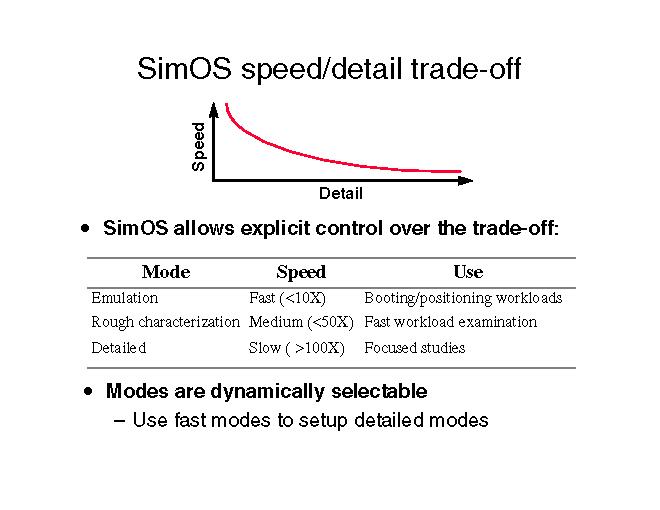 SimOS speed/detail trade-off

Speed

Detail

• SimOS allows explicit control over the trade-off:

| Mode | Speed | Use |
|---|---|---|
| Emulation | Fast (<10X) | Booting/positioning workloads |
| Rough characterization | Medium (<50X) | Fast workload examination |
| Detailed | Slow ( >100X) | Focused studies |

• Modes are dynamically selectable
– Use fast modes to setup detailed modes